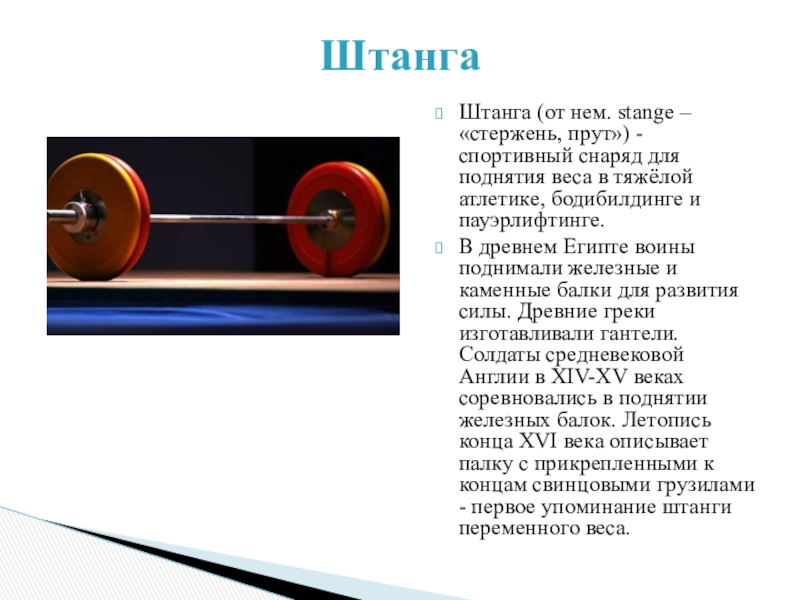 Штанга

Штанга (от нем. stange – «стержень, прут») - спортивный снаряд для поднятия веса в тяжёлой атлетике, бодибилдинге и пауэрлифтинге.

В древнем Египте воины поднимали железные и каменные балки для развития силы. Древние греки изготавливали гантели. Солдаты средневековой Англии в XIV-XV веках соревновались в поднятии железных балок. Летопись конца XVI века описывает палку с прикрепленными к концам свинцовыми грузилами - первое упоминание штанги переменного веса.